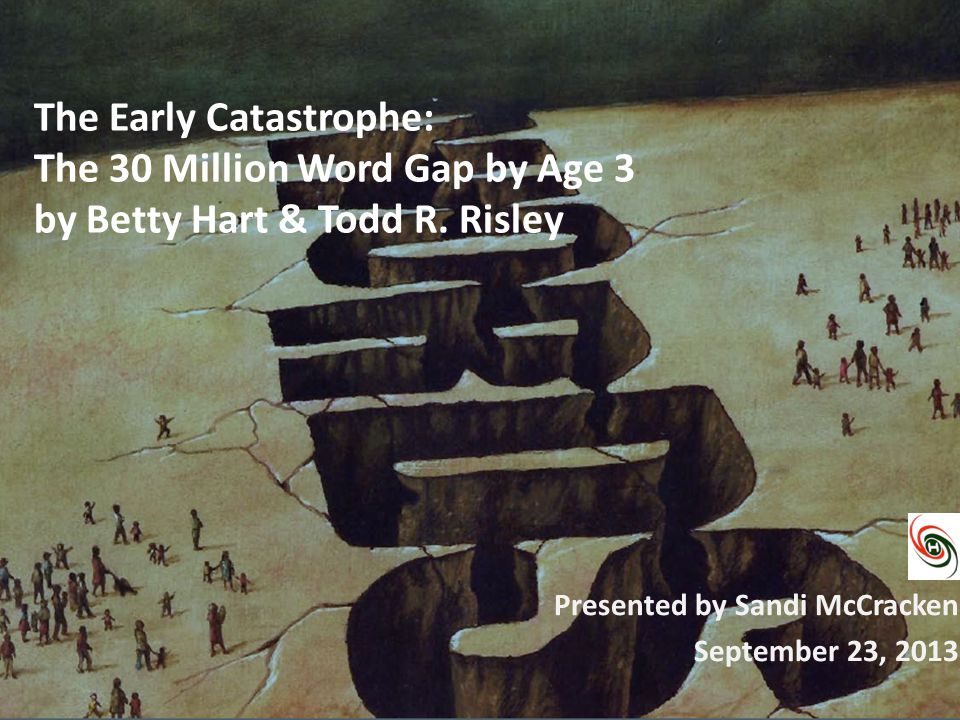 The Early Catastrophe:
The 30 Million Word Gap by Age 3
by Betty Hart & Todd R. Risley

Presented by Sandi McCracken
September 23, 2013